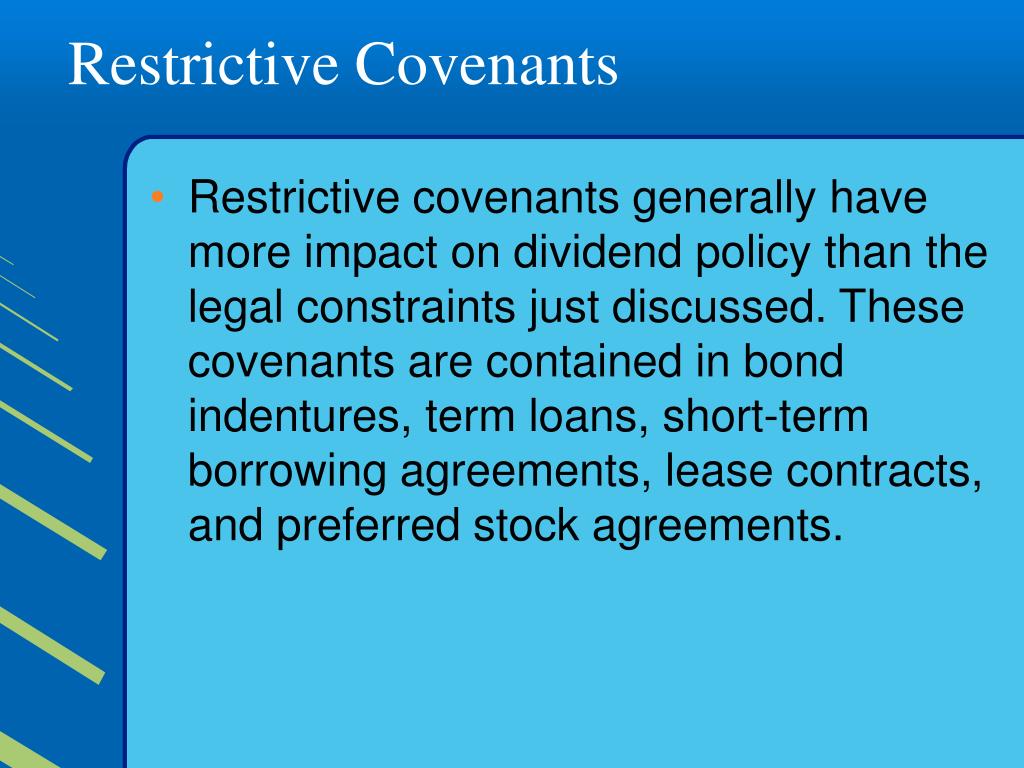 Restrictive Covenants

• Restrictive covenants generally have more impact on dividend policy than the legal constraints just discussed. These covenants are contained in bond indentures, term loans, short-term borrowing agreements, lease contracts, and preferred stock agreements.